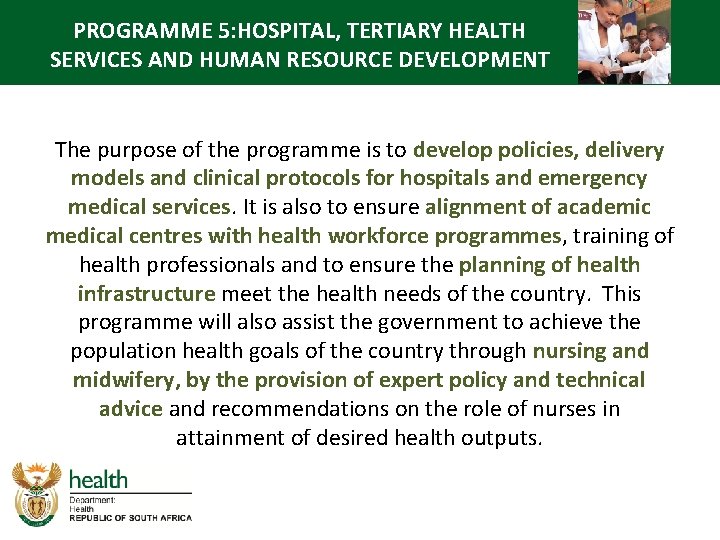 PROGRAMME 5:HOSPITAL, TERTIARY HEALTH SERVICES AND HUMAN RESOURCE DEVELOPMENT

The purpose of the programme is to develop policies, delivery models and clinical protocols for hospitals and emergency medical services. It is also to ensure alignment of academic medical centres with health workforce programmes, training of health professionals and to ensure the planning of health infrastructure meet the health needs of the country. This programme will also assist the government to achieve the population health goals of the country through nursing and midwifery, by the provision of expert policy and technical advice and recommendations on the role of nurses in attainment of desired health outputs.

health
Department:
Health
REPUBLIC OF SOUTH AFRICA